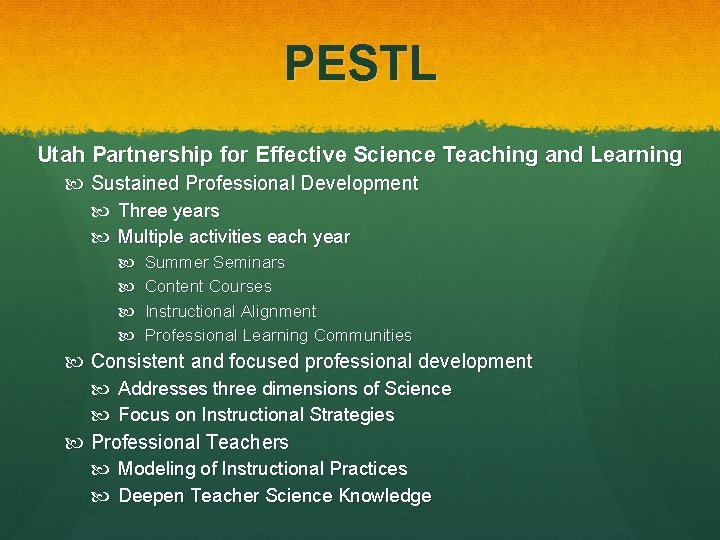 PESTL

Utah Partnership for Effective Science Teaching and Learning

Sustained Professional Development

Three years

Multiple activities each year

Summer Seminars

Content Courses

Instructional Alignment

Professional Learning Communities

Consistent and focused professional development

Addresses three dimensions of Science

Focus on Instructional Strategies

Professional Teachers

Modeling of Instructional Practices

Deepen Teacher Science Knowledge